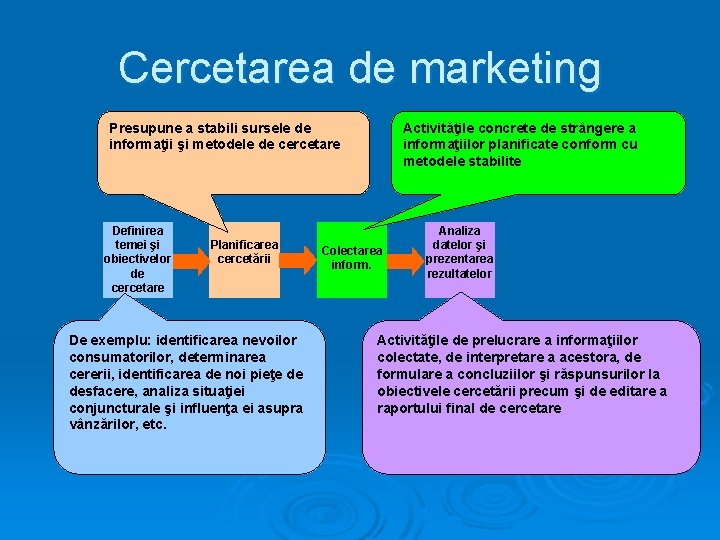 Cercetarea de marketing

Presupune a stabili sursele de informaţii şi metodele de cercetare

Activităţile concrete de strângere a informaţiilor planificate conform cu metodele stabilite

Definirea temei şi obiectivelor de cercetare

Planificarea cercetării

Colectarea inform.

Analiza datelor şi prezentarea rezultatelor

De exemplu: identificarea nevoilor consumatorilor, determinarea cererii, identificarea de noi pieţe de desfacere, analiza situaţiei conjuncturale şi influenţa ei asupra vânzărilor, etc.

Activităţile de prelucrare a informaţiilor colectate, de interpretare a acestora, de formulare a concluziilor şi răspunsurilor la obiectivele cercetării precum şi de editare a raportului final de cercetare